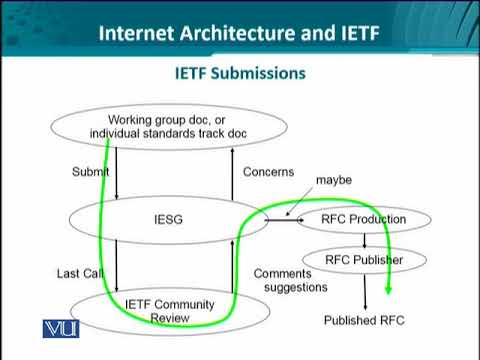 Internet Architecture and IETF

IETF Submissions

Working group doc, or individual standards track doc

Submit

Concerns

maybe

IESG

RFC Production

RFC Publisher

Last Call

Comments suggestions

IETF Community Review

Published RFC

VU